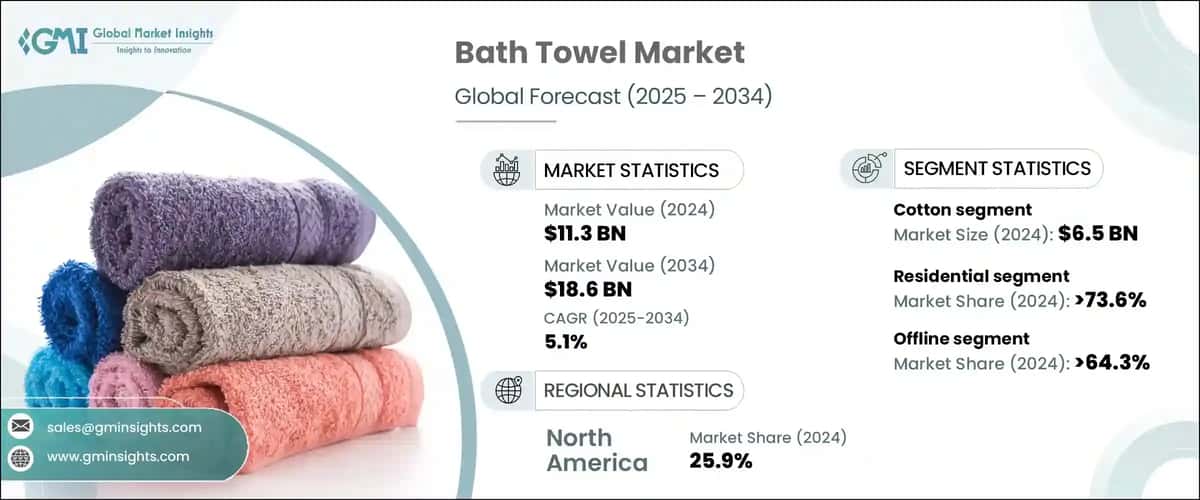 GMI Global Market Insights
Insights to Innovation

Bath Towel Market

Global Forecast (2025 – 2034)

MARKET STATISTICS

Market Value (2024)
$11.3 BN

Market Value (2034)
$18.6 BN

CAGR (2025-2034)
5.1%

REGIONAL STATISTICS

North America

Market Share (2024)
25.9%

SEGMENT STATISTICS

Cotton segment
Market Size (2024): $6.5 BN

Residential segment
Market Share (2024): >73.6%

Offline segment
Market Share (2024): >64.3%

sales@gminsights.com

www.gminsights.com